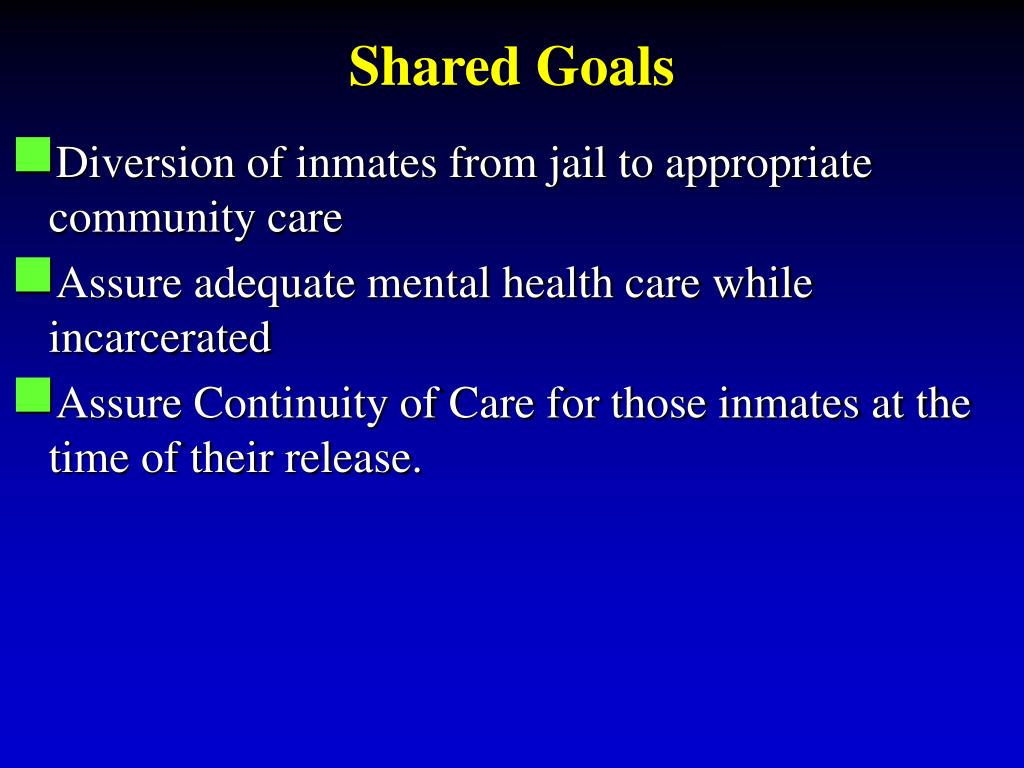 Shared Goals

Diversion of inmates from jail to appropriate community care

Assure adequate mental health care while incarcerated

Assure Continuity of Care for those inmates at the time of their release.